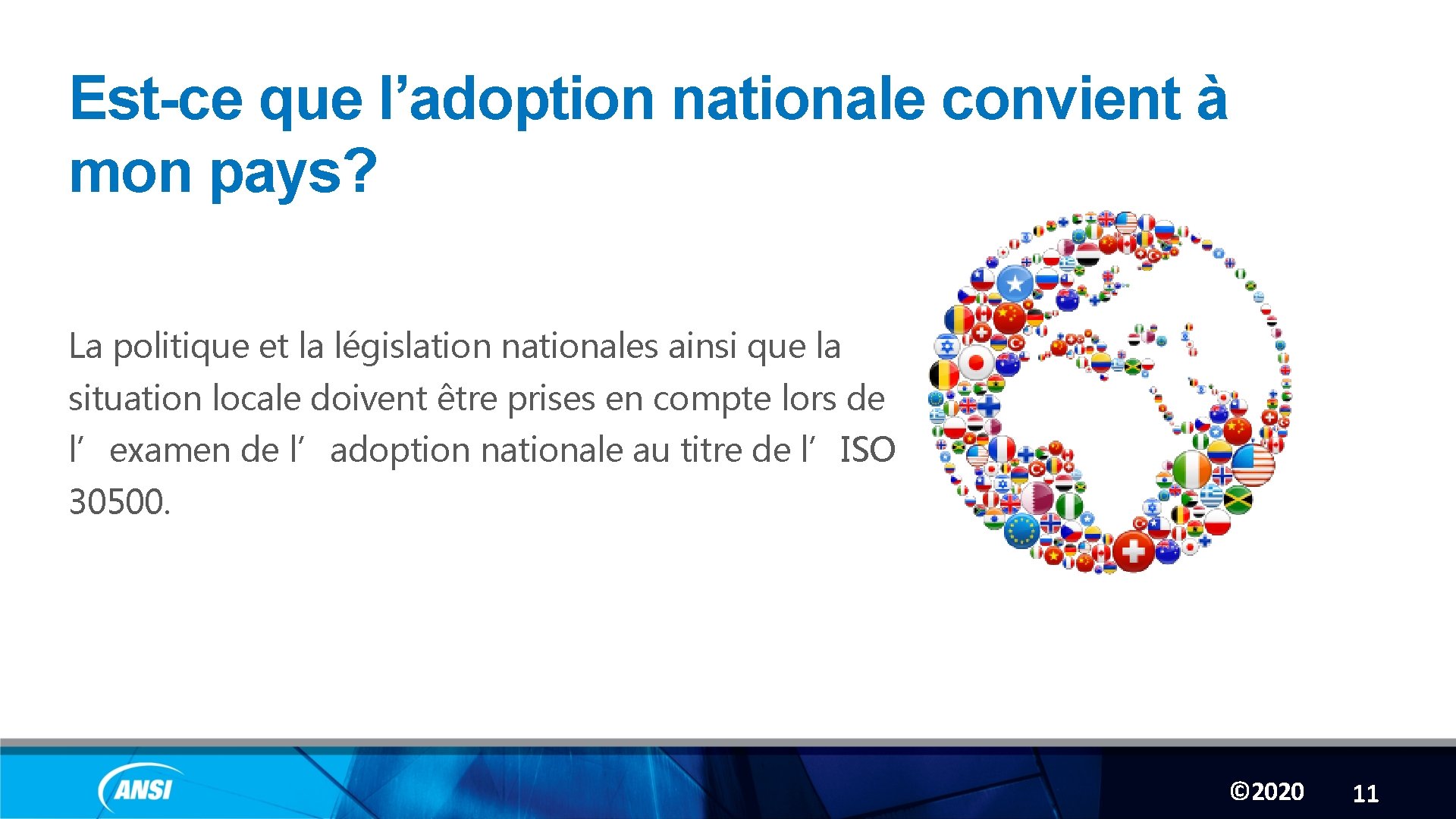 Est-ce que l’adoption nationale convient à mon pays?

La politique et la législation nationales ainsi que la situation locale doivent être prises en compte lors de l’examen de l’adoption nationale au titre de l’ISO 30500.

ANSI

©2020 11